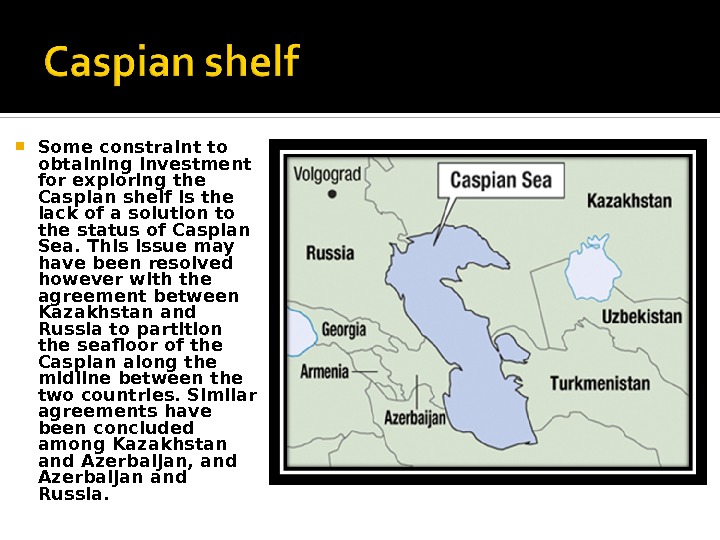 Caspian shelf

Some constraint to obtaining investment for exploring the Caspian shelf is the lack of a solution to the status of Caspian Sea. This issue may have been resolved however with the agreement between Kazakhstan and Russia to partition the seafloor of the Caspian along the midline between the two countries. Similar agreements have been concluded among Kazakhstan and Azerbaijan, and Azerbaijan and Russia.

Volgograd
Caspian Sea
Kazakhstan
Russia
Uzbekistan
Georgia
Armenia
Turkmenistan
Azerbaijan